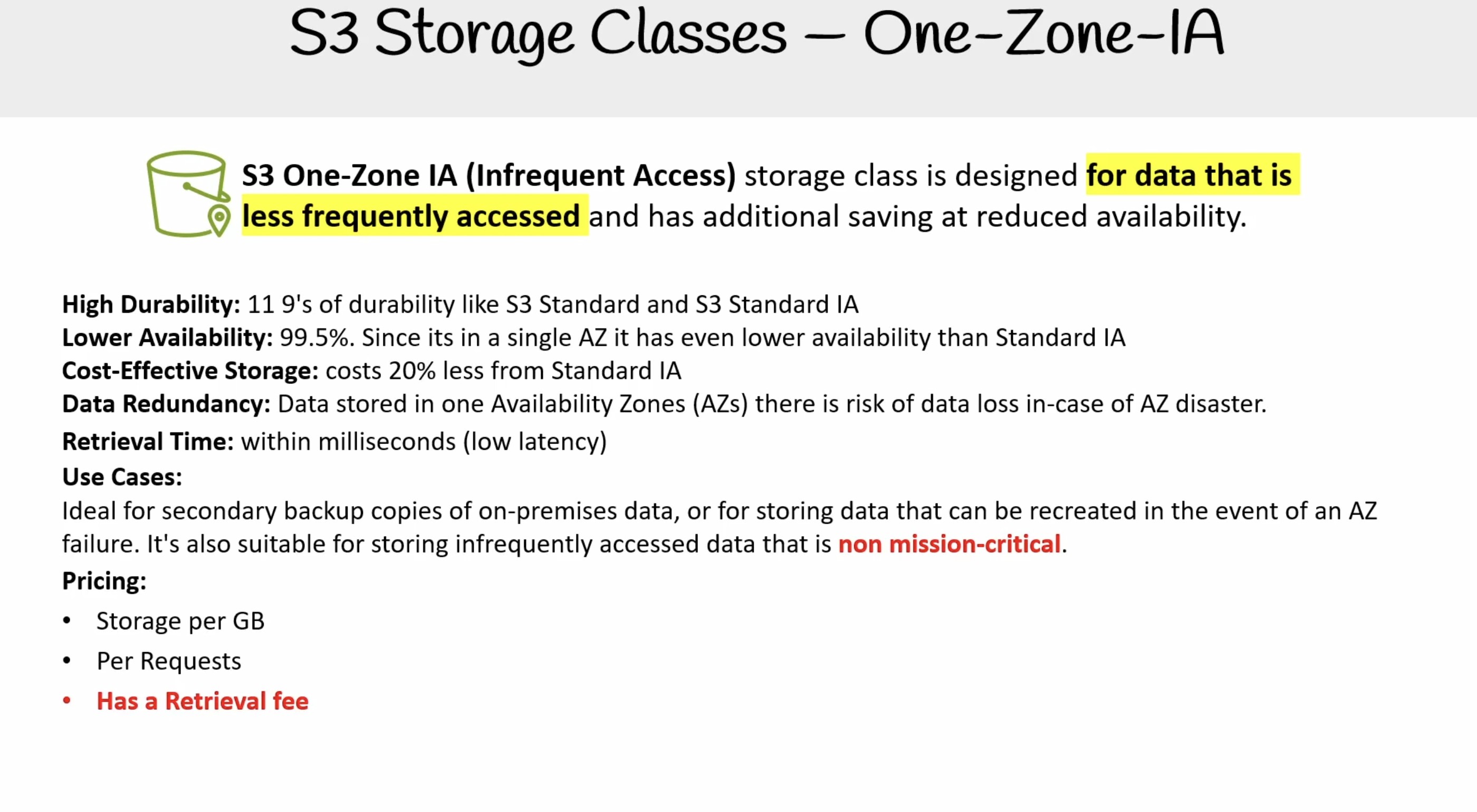 S3 Storage Classes – One-Zone-IA

S3 One-Zone IA (Infrequent Access) storage class is designed for data that is less frequently accessed and has additional saving at reduced availability.

High Durability: 11 9's of durability like S3 Standard and S3 Standard IA
Lower Availability: 99.5%. Since its in a single AZ it has even lower availability than Standard IA
Cost-Effective Storage: costs 20% less from Standard IA
Data Redundancy: Data stored in one Availability Zones (AZs) there is risk of data loss in-case of AZ disaster.
Retrieval Time: within milliseconds (low latency)
Use Cases:
Ideal for secondary backup copies of on-premises data, or for storing data that can be recreated in the event of an AZ failure. It's also suitable for storing infrequently accessed data that is non mission-critical.
Pricing:
• Storage per GB
• Per Requests
• Has a Retrieval fee